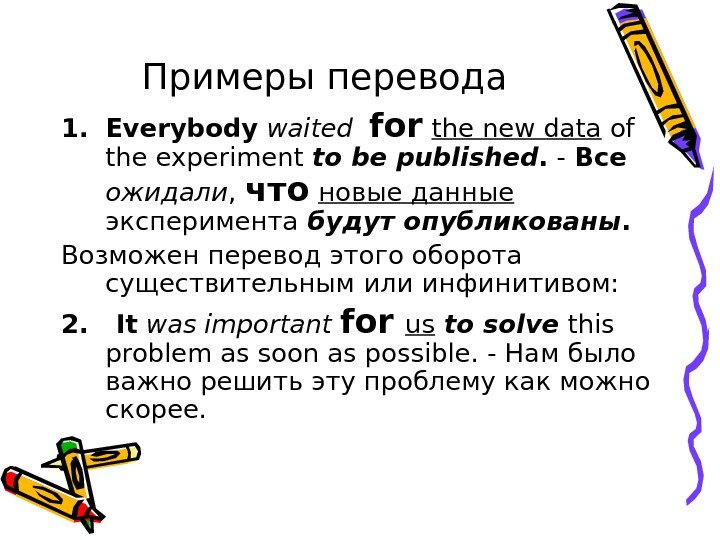 Примеры перевода

1. Everybody waited for the new data of the experiment to be published. - Все ожидали, что новые данные эксперимента будут опубликованы.

Возможен перевод этого оборота существительным или инфинитивом:

2. It was important for us to solve this problem as soon as possible. - Нам было важно решить эту проблему как можно скорее.